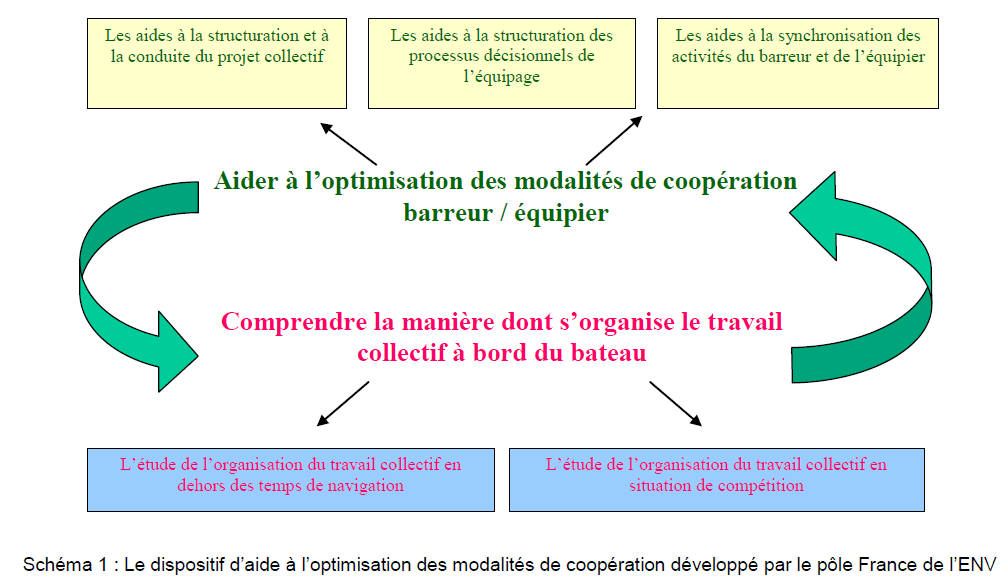 Les aides à la structuration et à la conduite du projet collectif

Les aides à la structuration des processus décisionnels de l'équipage

Les aides à la synchronisation des activités du barreur et de l'équipier

Aider à l'optimisation des modalités de coopération barreur / équipier

Comprendre la manière dont s'organise le travail collectif à bord du bateau

L'étude de l'organisation du travail collectif en dehors des temps de navigation

L'étude de l'organisation du travail collectif en situation de compétition

Schéma 1 : Le dispositif d'aide à l'optimisation des modalités de coopération développé par le pôle France de l'ENV